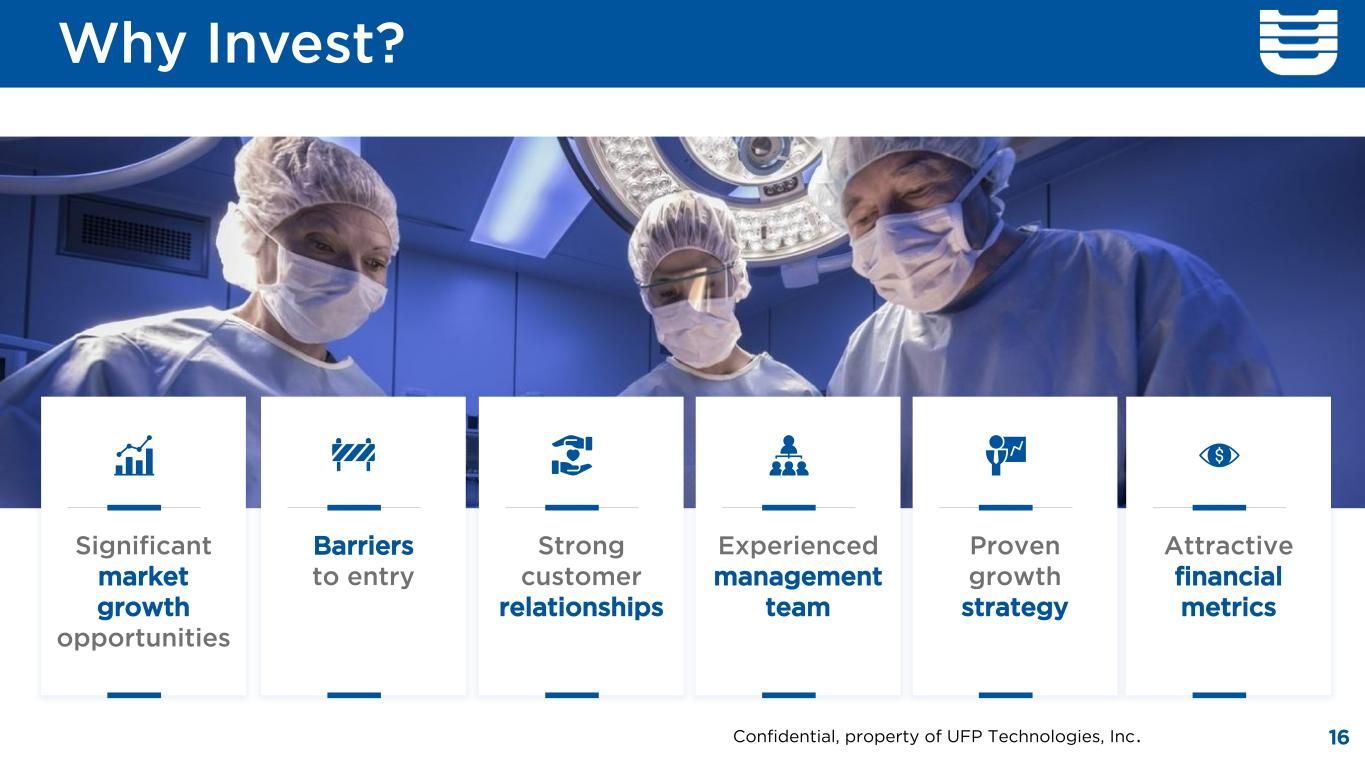 Why Invest?

Significant market growth opportunities

Barriers to entry

Strong customer relationships

Experienced management team

Proven growth strategy

Attractive financial metrics

Confidential, property of UFP Technologies, Inc.

16